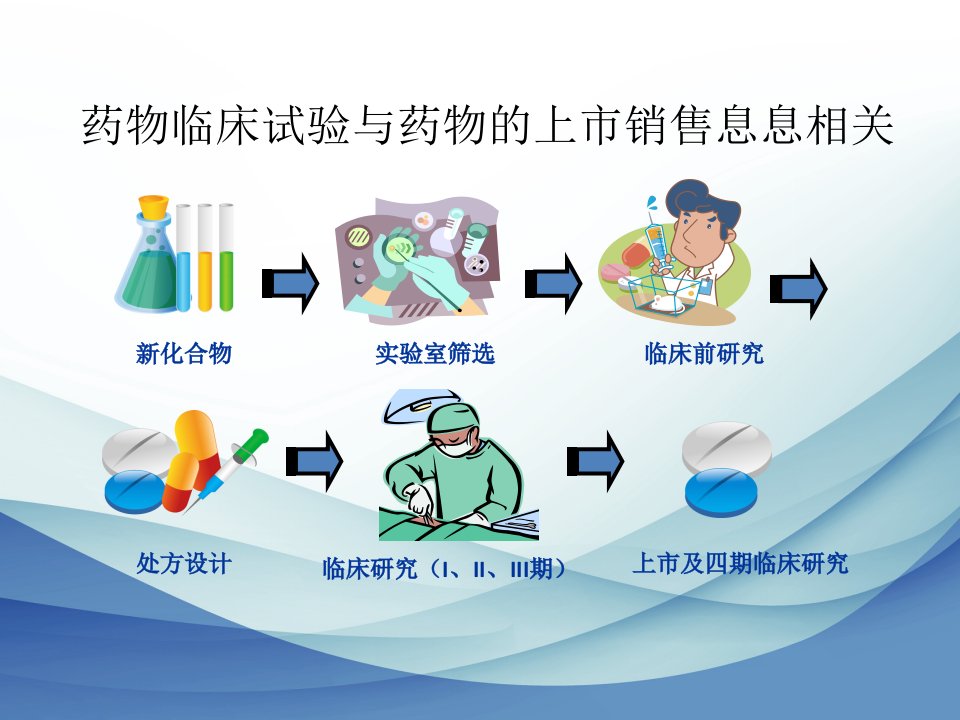 药物临床试验与药物的上市销售息息相关

新化合物

实验室筛选

临床前研究

处方设计

临床研究（I、II、III期）

上市及四期临床研究